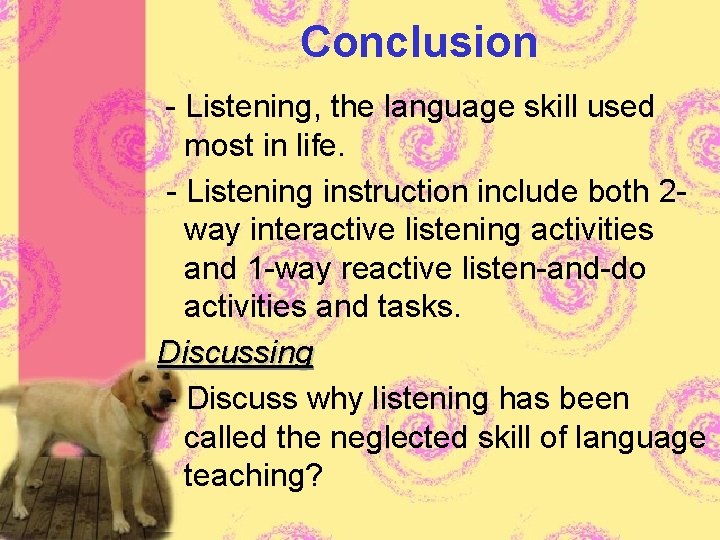 Conclusion

- Listening, the language skill used most in life.

- Listening instruction include both 2-way interactive listening activities and 1-way reactive listen-and-do activities and tasks.

Discussing

- Discuss why listening has been called the neglected skill of language teaching?